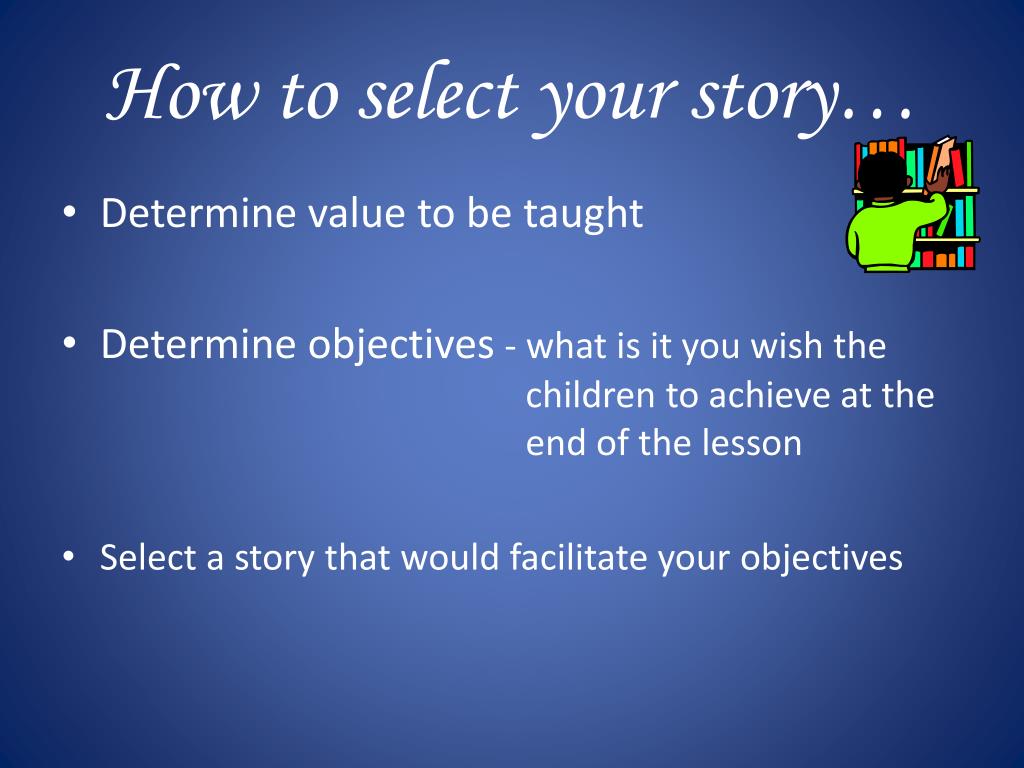 How to select your story…

• Determine value to be taught

• Determine objectives - what is it you wish the children to achieve at the end of the lesson

• Select a story that would facilitate your objectives